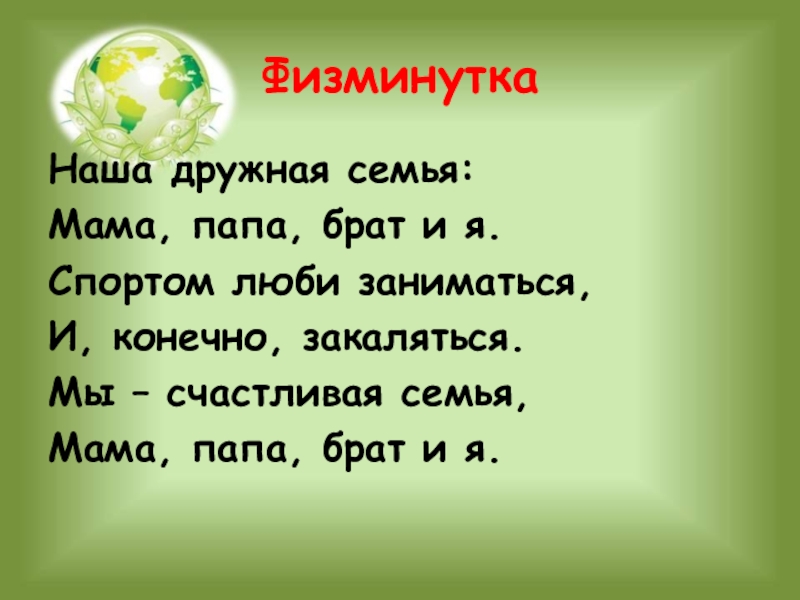 Физминутка

Наша дружная семья:
Мама, папа, брат и я.
Спортом люби заниматься,
И, конечно, закаляться.
Мы – счастливая семья,
Мама, папа, брат и я.